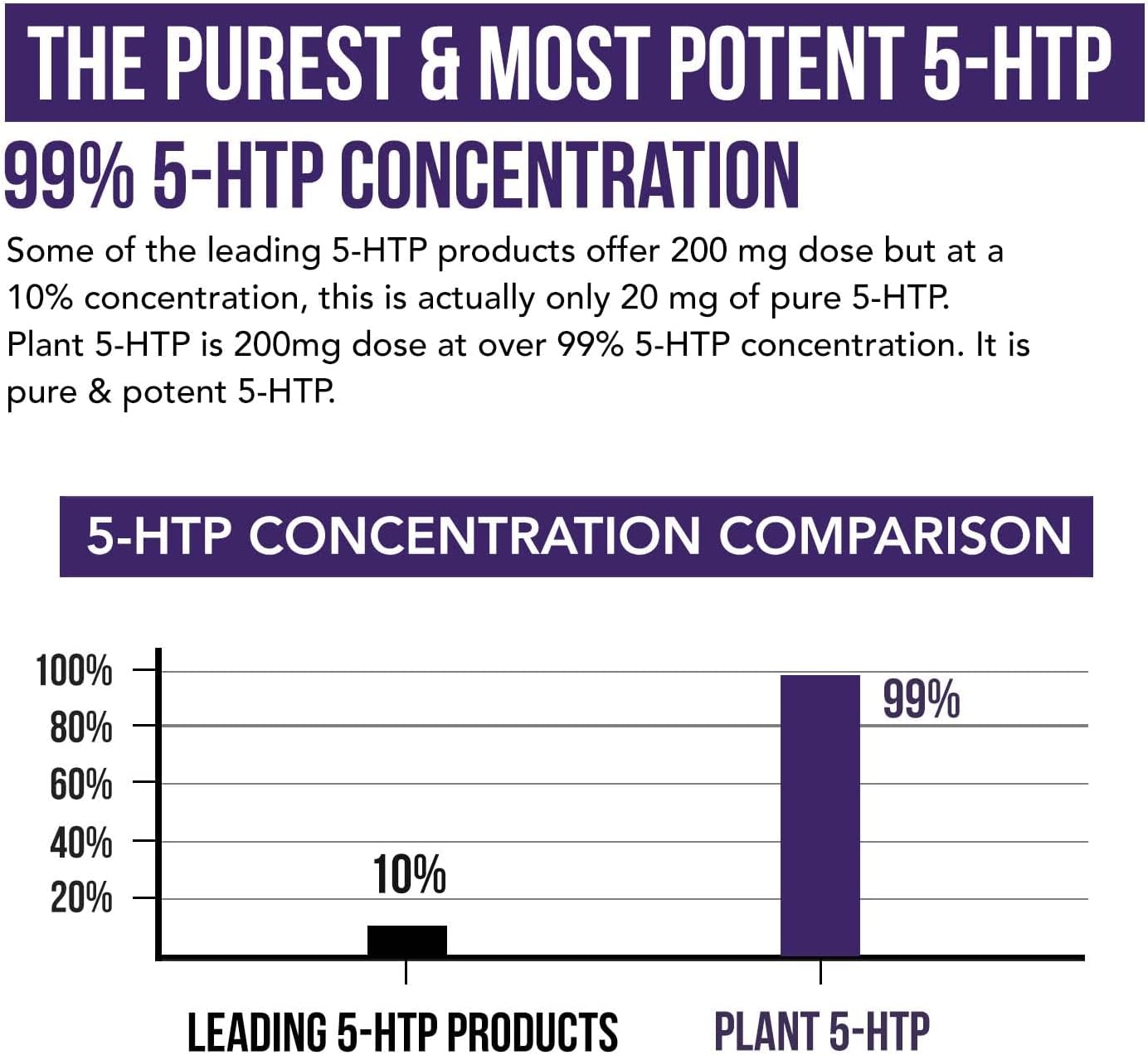 THE PUREST & MOST POTENT 5-HTP

99% 5-HTP CONCENTRATION

Some of the leading 5-HTP products offer 200 mg dose but at a 10% concentration, this is actually only 20 mg of pure 5-HTP. Plant 5-HTP is 200mg dose at over 99% 5-HTP concentration. It is pure & potent 5-HTP.

5-HTP CONCENTRATION COMPARISON

100%
80%
60%
40%
20%

10%
99%

LEADING 5-HTP PRODUCTS
PLANT 5-HTP